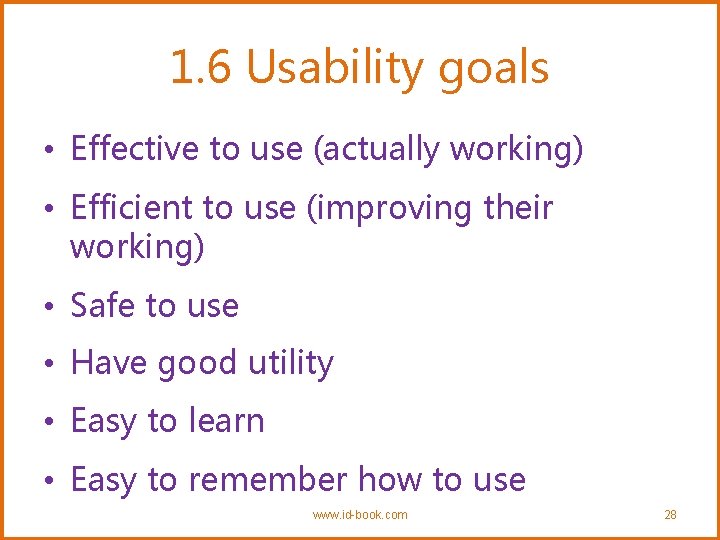 1.6 Usability goals

• Effective to use (actually working)
• Efficient to use (improving their working)
• Safe to use
• Have good utility
• Easy to learn
• Easy to remember how to use

www.id-book.com

28